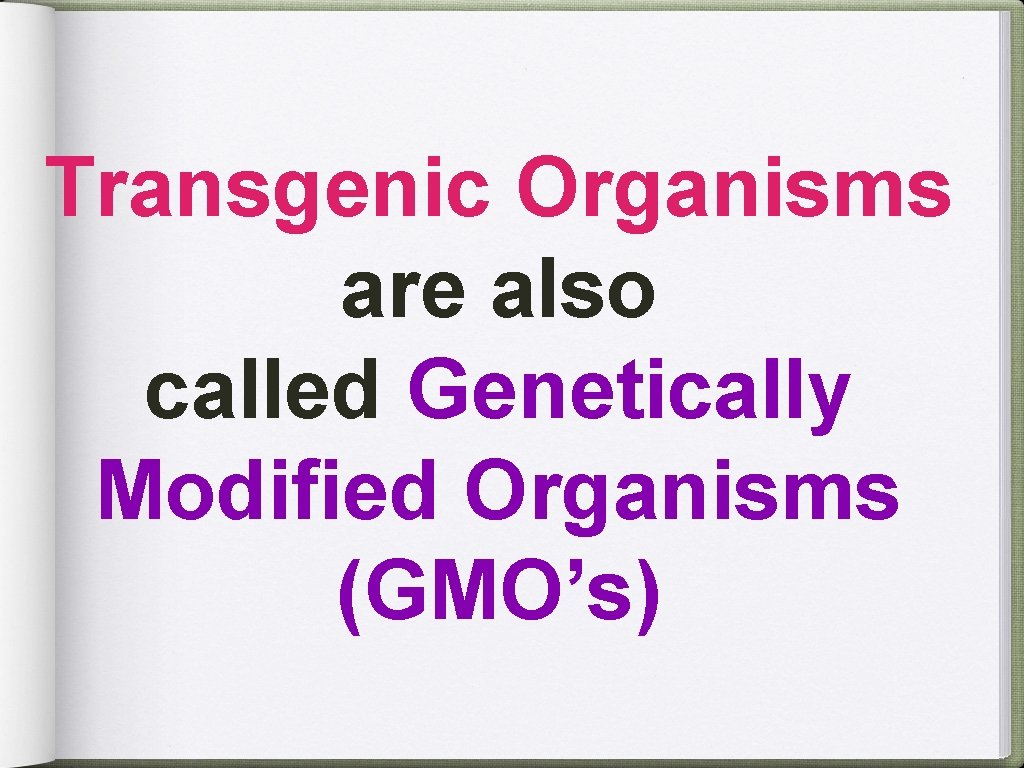 Transgenic Organisms are also called Genetically Modified Organisms (GMO’s)